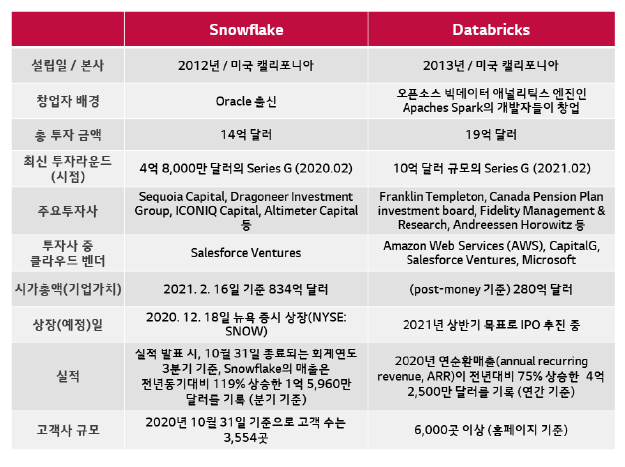 |  | Snowflake | Databricks |
|---|---|---|
| 설립일 / 본사 | 2012년 / 미국 캘리포니아 | 2013년 / 미국 캘리포니아 |
| 창업자 배경 | Oracle 출신 | 오픈소스 빅데이터 애널리틱스 엔진인 Apaches Spark의 개발자들이 창업 |
| 총 투자 금액 | 14억 달러 | 19억 달러 |
| 최신 투자라운드 (시점) | 4억 8,000만 달러의 Series G (2020.02) | 10억 달러 규모의 Series G (2021.02) |
| 주요투자사 | Sequoia Capital, Dragoneer Investment Group, ICONIQ Capital, Altimeter Capital 등 | Franklin Templeton, Canada Pension Plan investment board, Fidelity Management & Research, Andreessen Horowitz 등 |
| 투자사 중 클라우드 벤더 | Salesforce Ventures | Amazon Web Services (AWS), CapitalG, Salesforce Ventures, Microsoft |
| 시가총액(기업가치) | 2021. 2. 16일 기준 834억 달러 | (post-money 기준) 280억 달러 |
| 상장(예정)일 | 2020. 12. 18일 뉴욕 증시 상장(NYSE: SNOW) | 2021년 상반기 목표로 IPO 추진 중 |
| 실적 | 실적 발표 시, 10월 31일 종료되는 회계연도 3분기 기준, Snowflake의 매출은 전년동기대비 119% 상승한 1억 5,960만 달러를 기록 (분기 기준) | 2020년 연순환매출(annual recurring revenue, ARR)이 전년대비 75% 상승한 4억 2,500만 달러를 기록 (연간 기준) |
| 고객사 규모 | 2020년 10월 31일 기준으로 고객 수는 3,554곳 | 6,000곳 이상 (홈페이지 기준) |